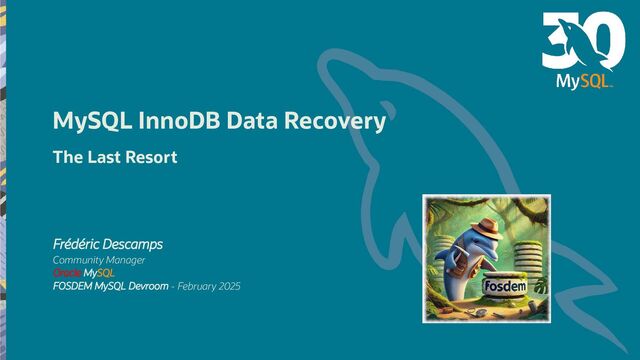 30
MySQL

MySQL InnoDB Data Recovery

The Last Resort

Frédéric Descamps
Community Manager
Oracle MySQL
FOSDEM MySQL Devroom - February 2025

Fosdem